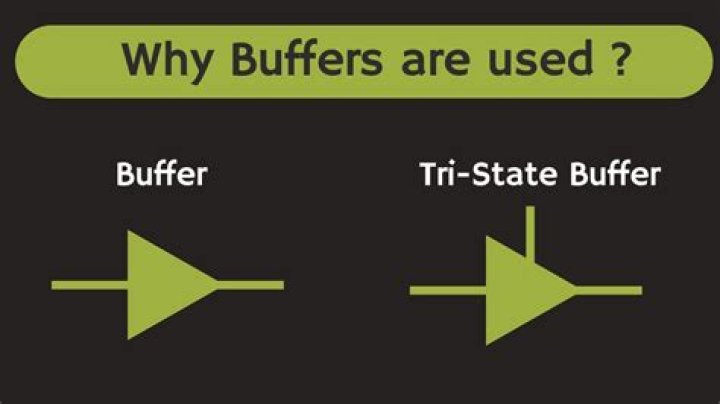 Why Buffers are used ?

Buffer

Tri-State Buffer